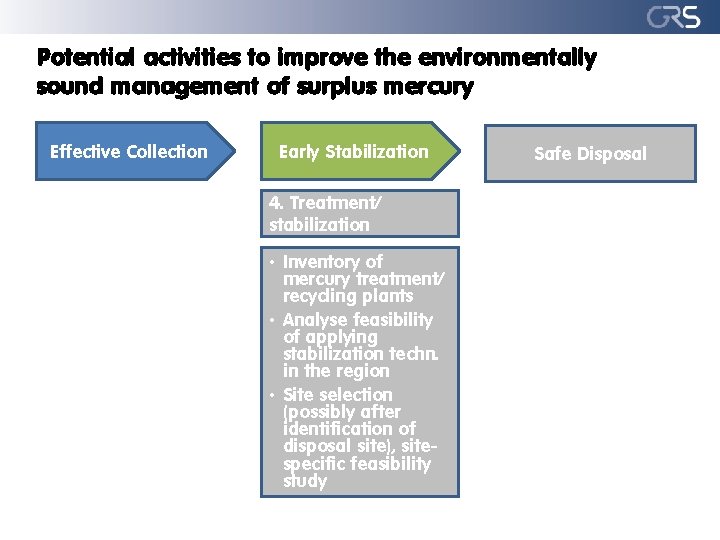 GRS

Potential activities to improve the environmentally sound management of surplus mercury

Effective Collection

Early Stabilization

Safe Disposal

4. Treatment/ stabilization

• Inventory of mercury treatment/ recycling plants
• Analyse feasibility of applying stabilization techn. in the region
• Site selection (possibly after identification of disposal site), site-specific feasibility study